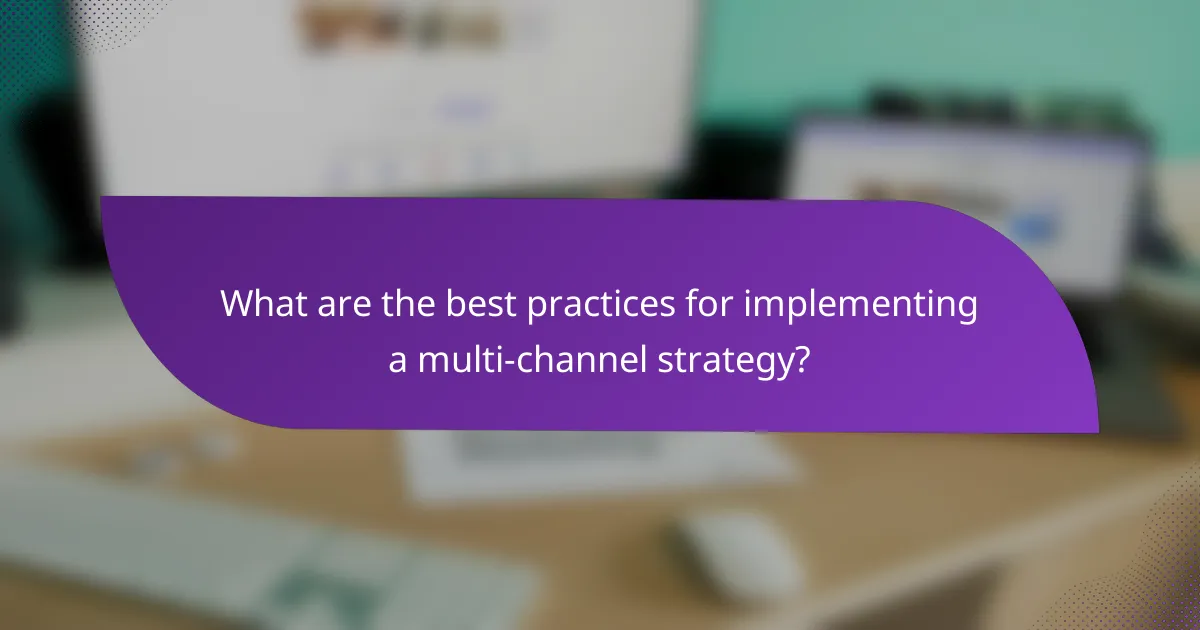 What are the best practices for implementing a multi-channel strategy?